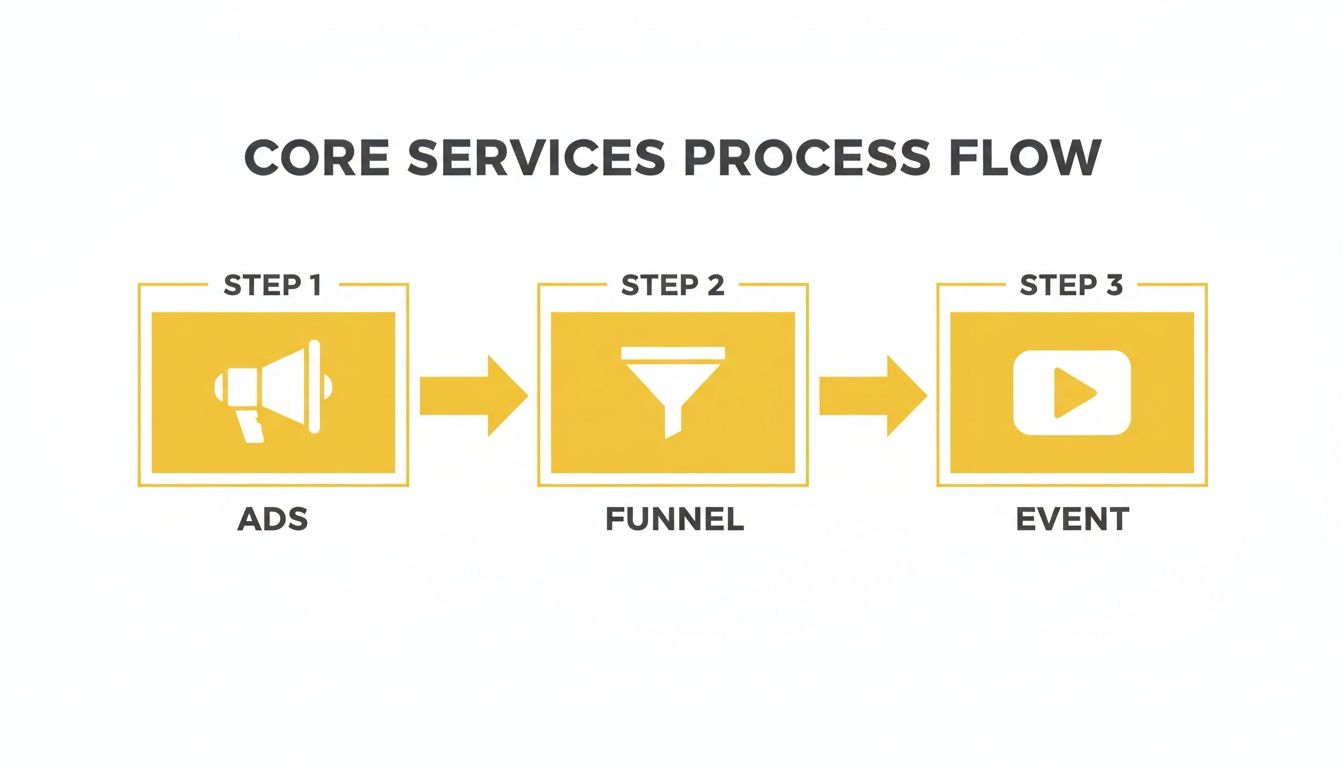 CORE SERVICES PROCESS FLOW

STEP 1

ADS

STEP 2

FUNNEL

STEP 3

EVENT